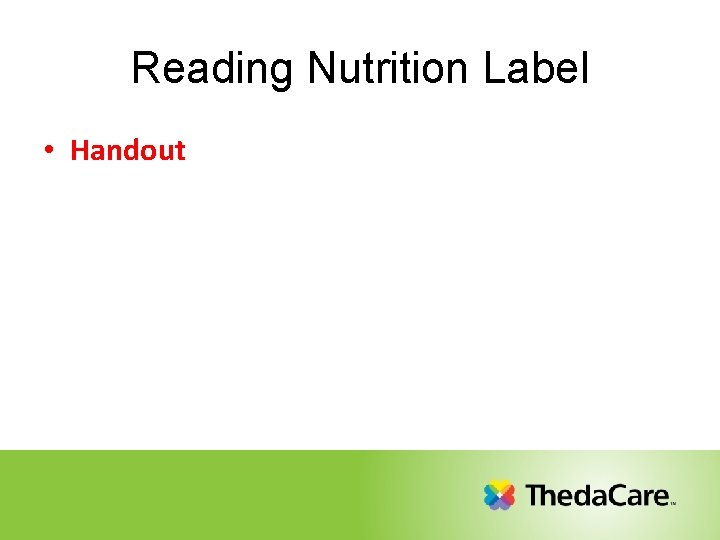 Reading Nutrition Label

• Handout

ThedaCare™